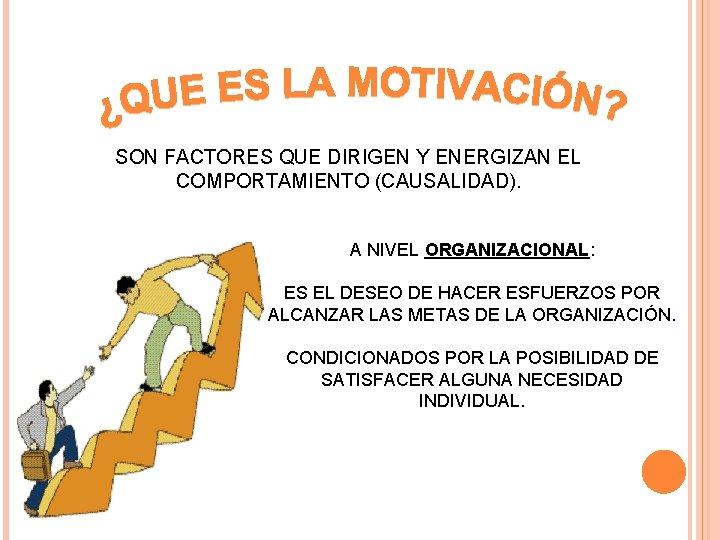 ¿QUE ES LA MOTIVACIÓN?

SON FACTORES QUE DIRIGEN Y ENERGIZAN EL COMPORTAMIENTO (CAUSALIDAD).

A NIVEL ORGANIZACIONAL:

ES EL DESEO DE HACER ESFUERZOS POR ALCANZAR LAS METAS DE LA ORGANIZACIÓN.

CONDICIONADOS POR LA POSIBILIDAD DE SATISFACER ALGUNA NECESIDAD INDIVIDUAL.